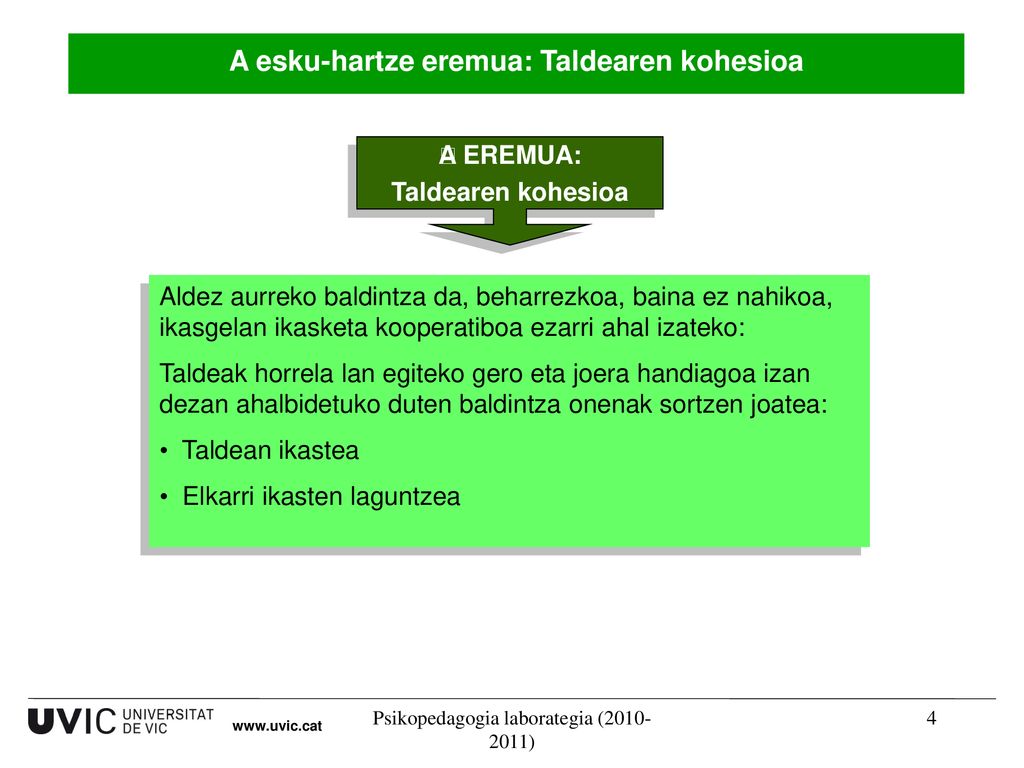 A esku-hartze eremua: Taldearen kohesioa

A EREMUA:
Taldearen kohesioa

Aldez aurreko baldintza da, beharrezkoa, baina ez nahikoa, ikasgelan ikasketa kooperatiboa ezarri ahal izateko:

Taldeak horrela lan egiteko gero eta joera handiagoa izan dezan ahalbidetuko duten baldintza onenak sortzen joatea:

• Taldean ikastea
• Elkarri ikasten laguntzea

UVIC UNIVERSITAT DE VIC www.uvic.cat

Psikopedagogia laborategia (2010-2011)

4